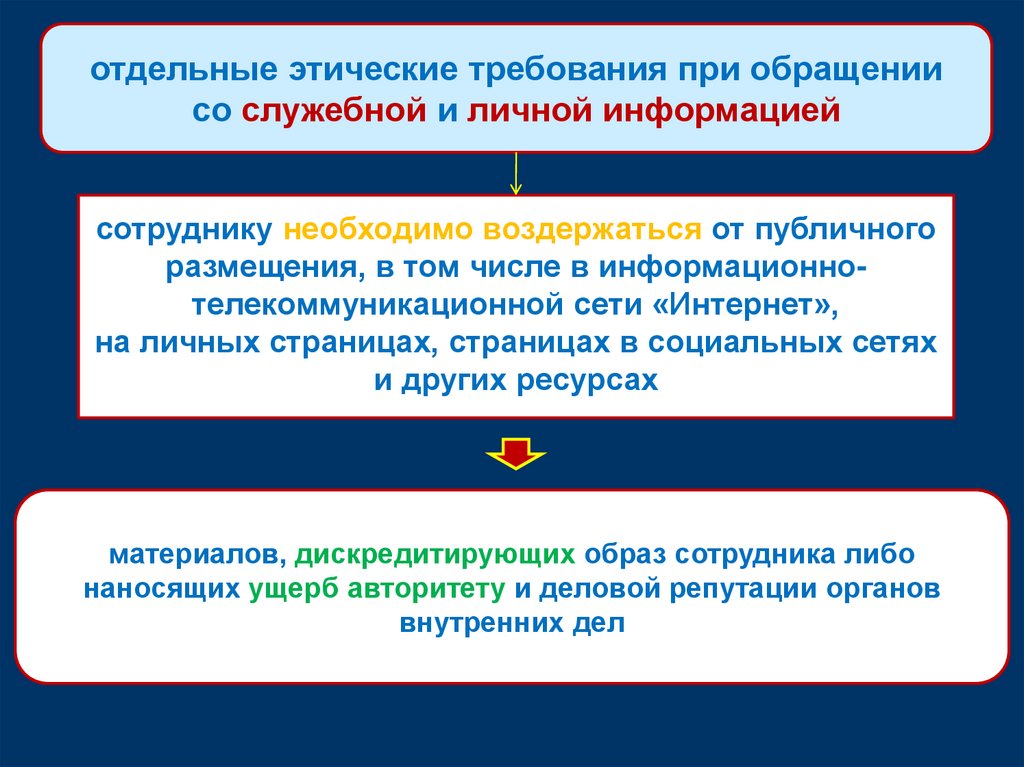 отдельные этические требования при обращении со служебной и личной информацией

сотруднику необходимо воздержаться от публичного размещения, в том числе в информационно-телекоммуникационной сети «Интернет»,
на личных страницах, страницах в социальных сетях и других ресурсах

материалов, дискредитирующих образ сотрудника либо наносящих ущерб авторитету и деловой репутации органов внутренних дел